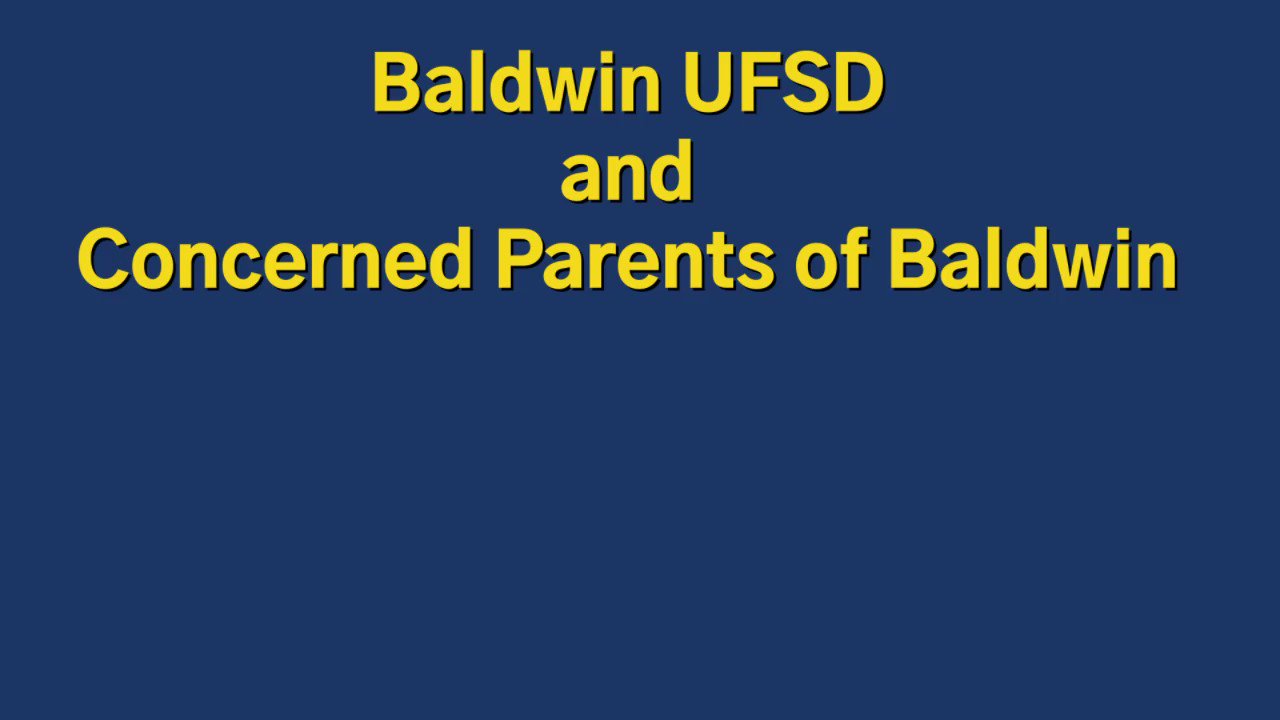 Baldwin UFSD
and
Concerned Parents of Baldwin